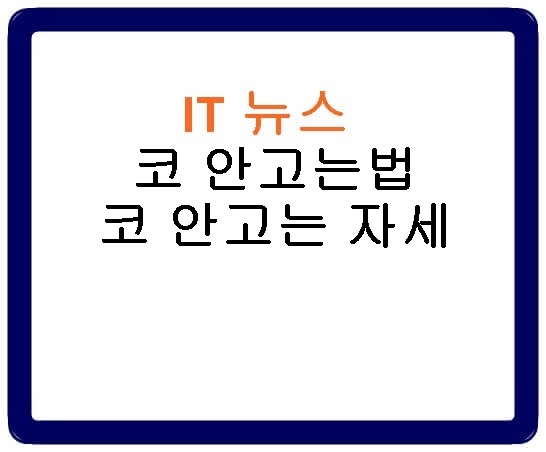 IT 뉴스
코 안고는법
코 안고는 자세